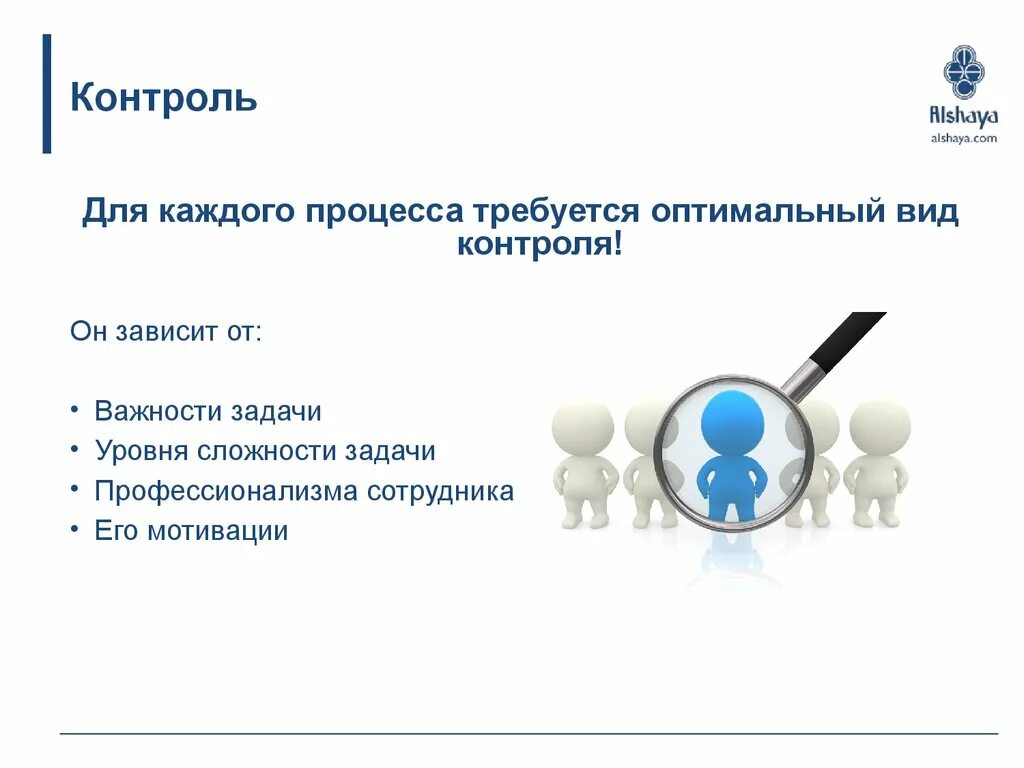 Контроль

Alshaya
alshaya.com

Для каждого процесса требуется оптимальный вид контроля!

Он зависит от:

• Важности задачи
• Уровня сложности задачи
• Профессионализма сотрудника
• Его мотивации